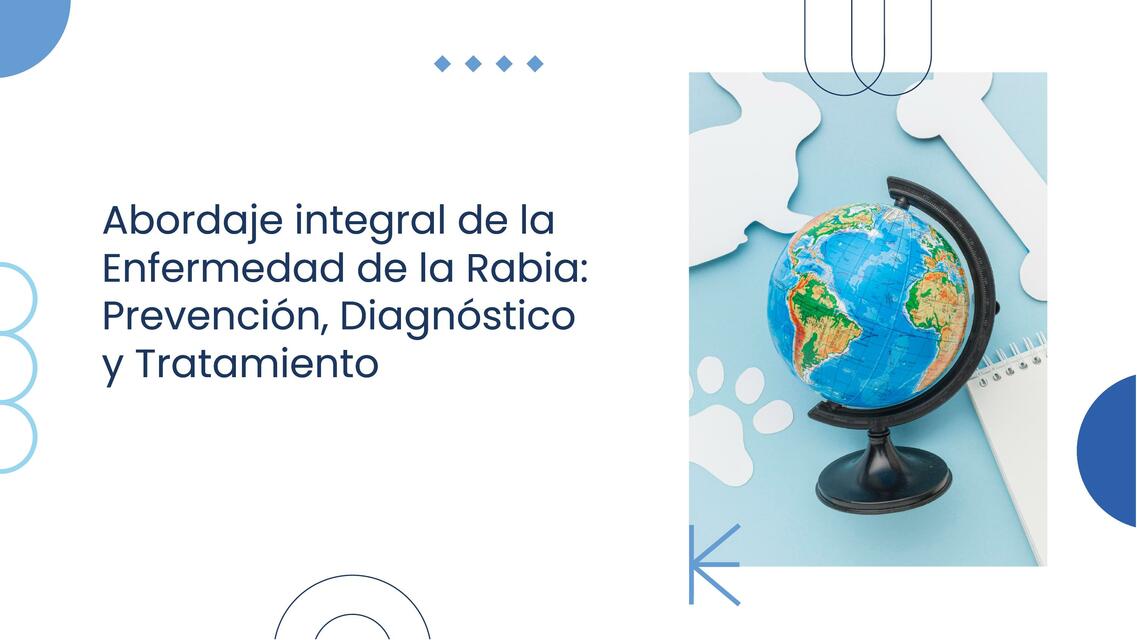 Abordaje integral de la Enfermedad de la Rabia: Prevención, Diagnóstico y Tratamiento